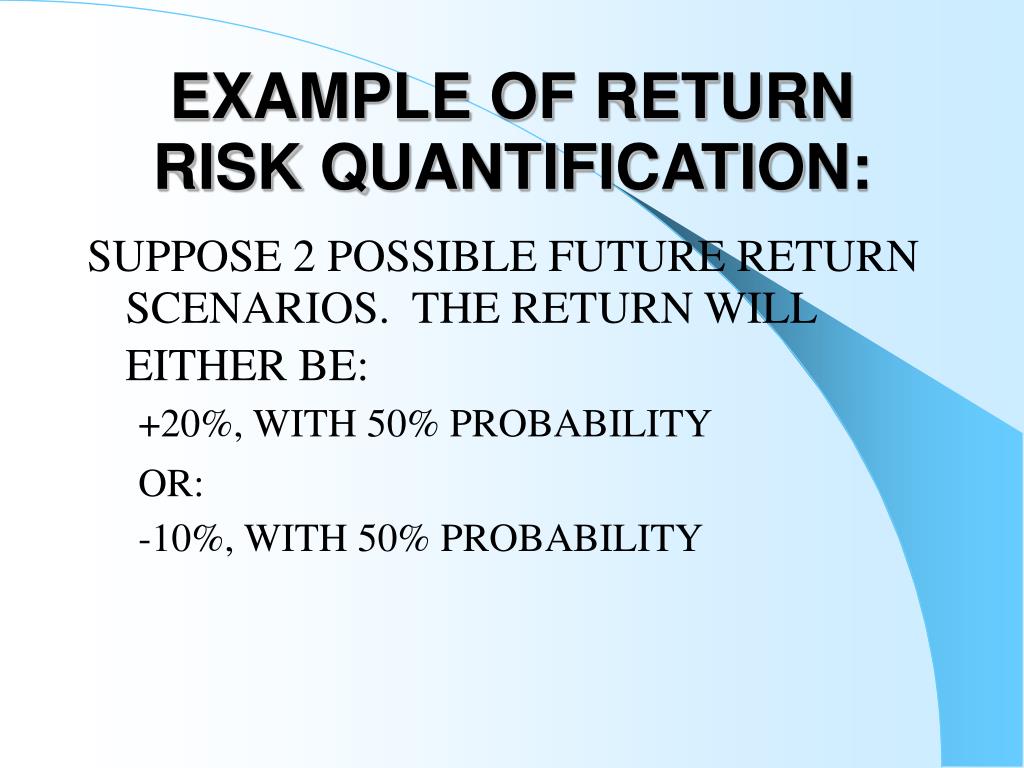 EXAMPLE OF RETURN RISK QUANTIFICATION:

SUPPOSE 2 POSSIBLE FUTURE RETURN SCENARIOS.  THE RETURN WILL EITHER BE:

+20%, WITH 50% PROBABILITY

OR:

-10%, WITH 50% PROBABILITY